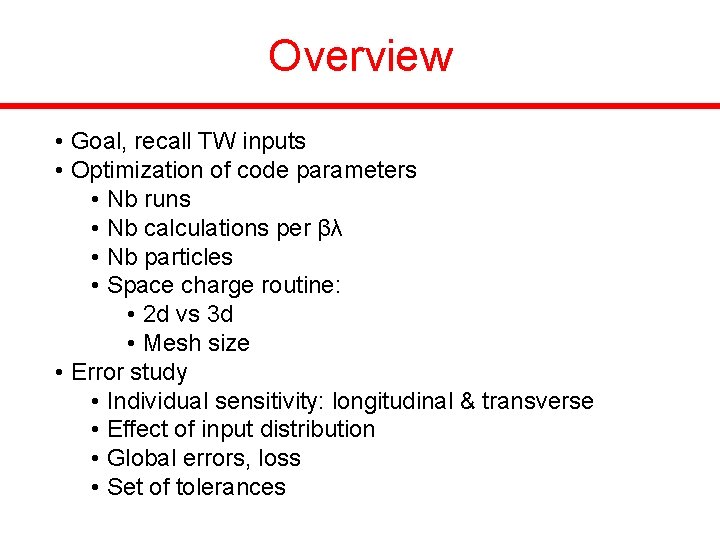 Overview

• Goal, recall TW inputs
• Optimization of code parameters
  • Nb runs
  • Nb calculations per βλ
  • Nb particles
  • Space charge routine:
    • 2d vs 3d
    • Mesh size
• Error study
  • Individual sensitivity: longitudinal & transverse
  • Effect of input distribution
  • Global errors, loss
  • Set of tolerances